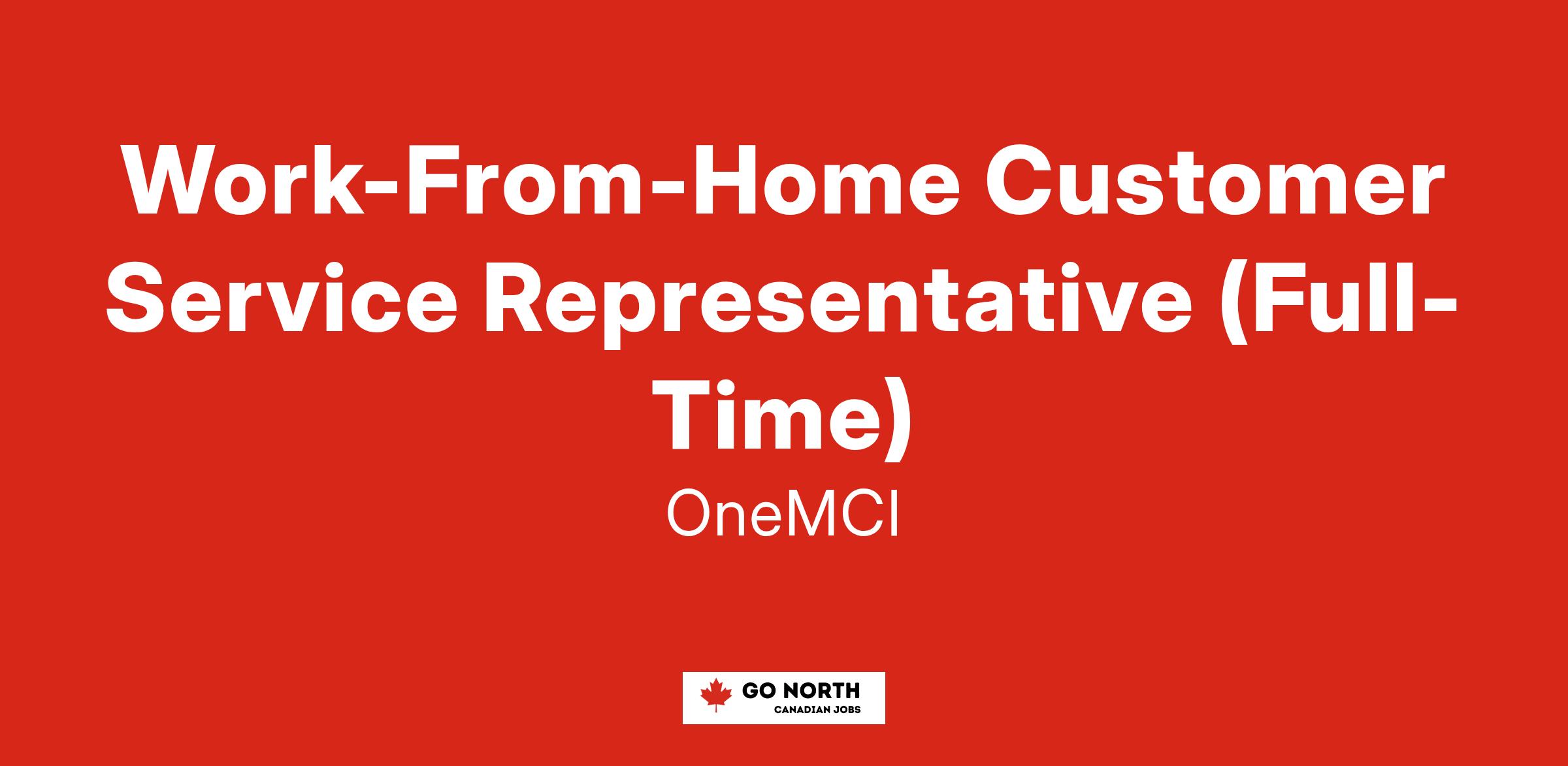 Work-From-Home Customer Service Representative (Full-Time)

OneMCI

GO NORTH
CANADIAN JOBS